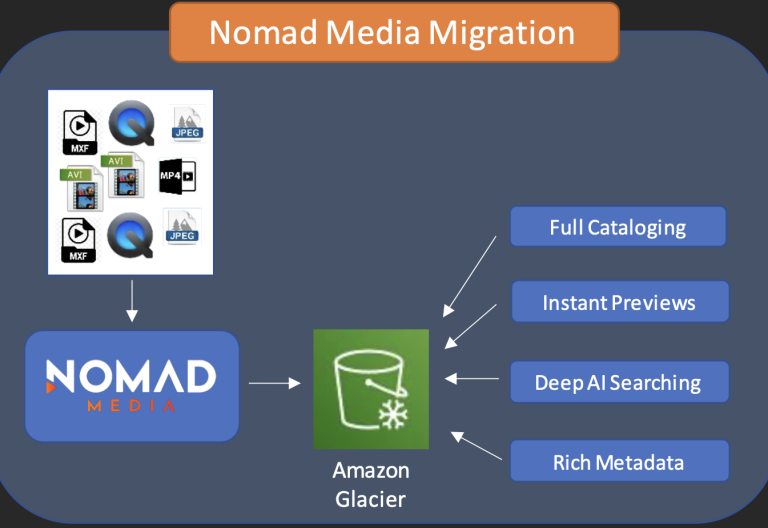 Nomad Media Migration

MXF
JPEG
AVI
AVI
MP4
MXF
JPEG

NOMAD
MEDIA

Amazon Glacier

Full Cataloging

Instant Previews

Deep AI Searching

Rich Metadata